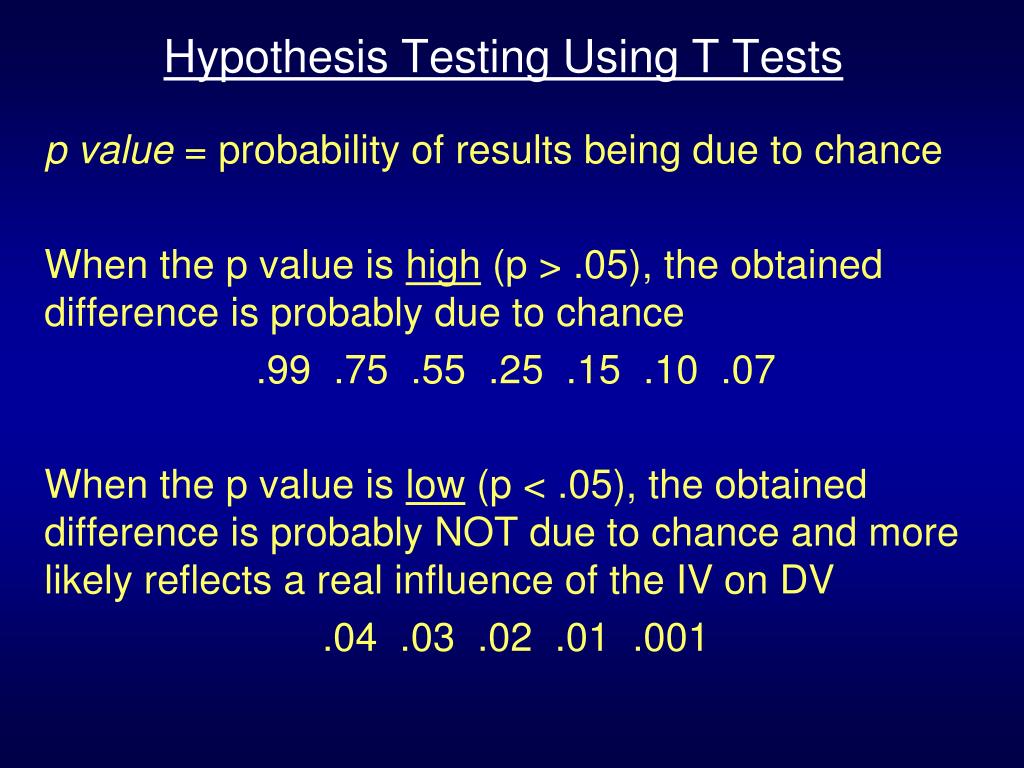 Hypothesis Testing Using T Tests

p value = probability of results being due to chance

When the p value is high (p > .05), the obtained difference is probably due to chance

.99 .75 .55 .25 .15 .10 .07

When the p value is low (p < .05), the obtained difference is probably NOT due to chance and more likely reflects a real influence of the IV on DV

.04 .03 .02 .01 .001